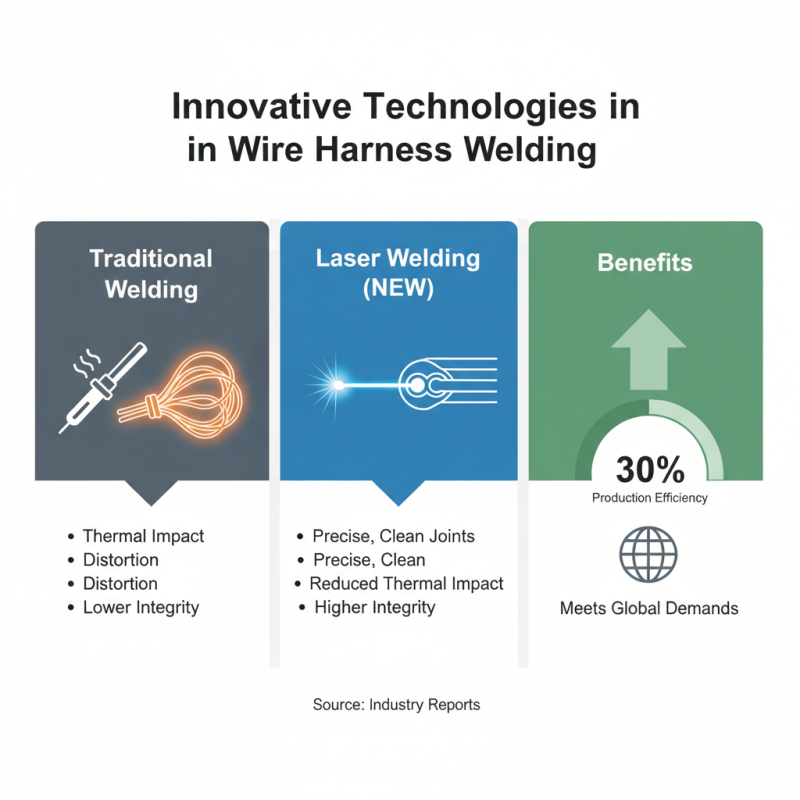 Innovative Technologies in in Wire Harness Welding

Traditional Welding

• Thermal Impact
• Distortion
• Distortion
• Lower Integrity

Laser Welding (NEW)

• Precise, Clean Joints
• Precise, Clean
• Reduced Thermal Impact
• Higher Integrity

Benefits

30%
Production Efficiency

Meets Global Demands

Source: Industry Reports